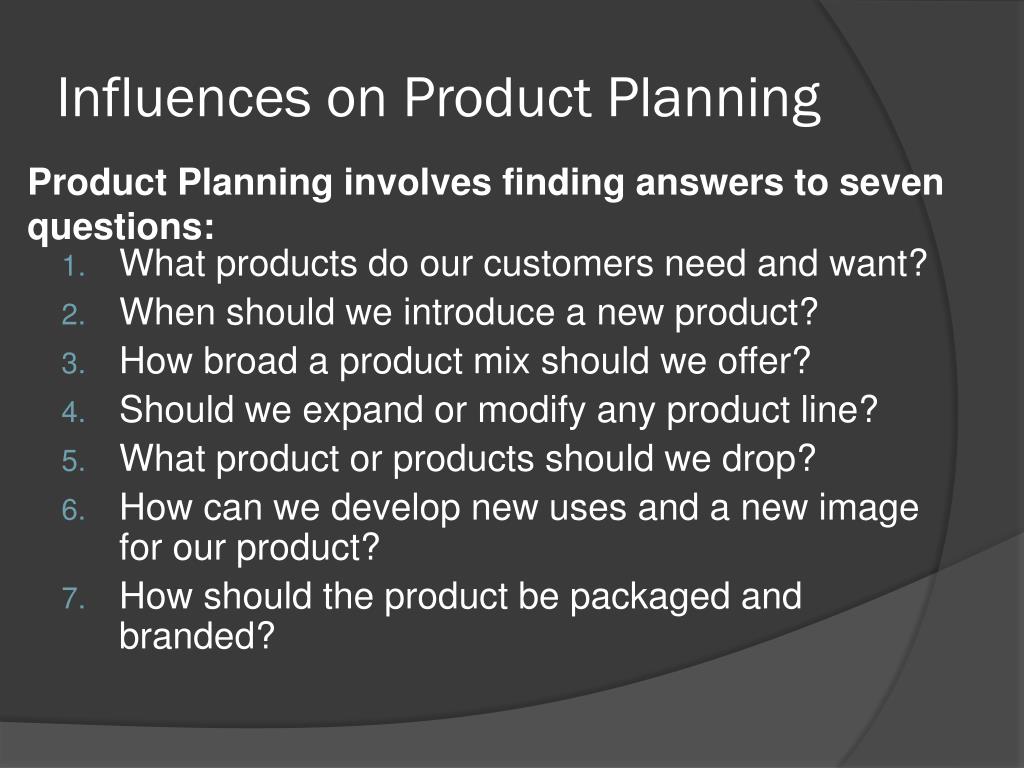 Influences on Product Planning

Product Planning involves finding answers to seven questions:

1. What products do our customers need and want?
2. When should we introduce a new product?
3. How broad a product mix should we offer?
4. Should we expand or modify any product line?
5. What product or products should we drop?
6. How can we develop new uses and a new image for our product?
7. How should the product be packaged and branded?